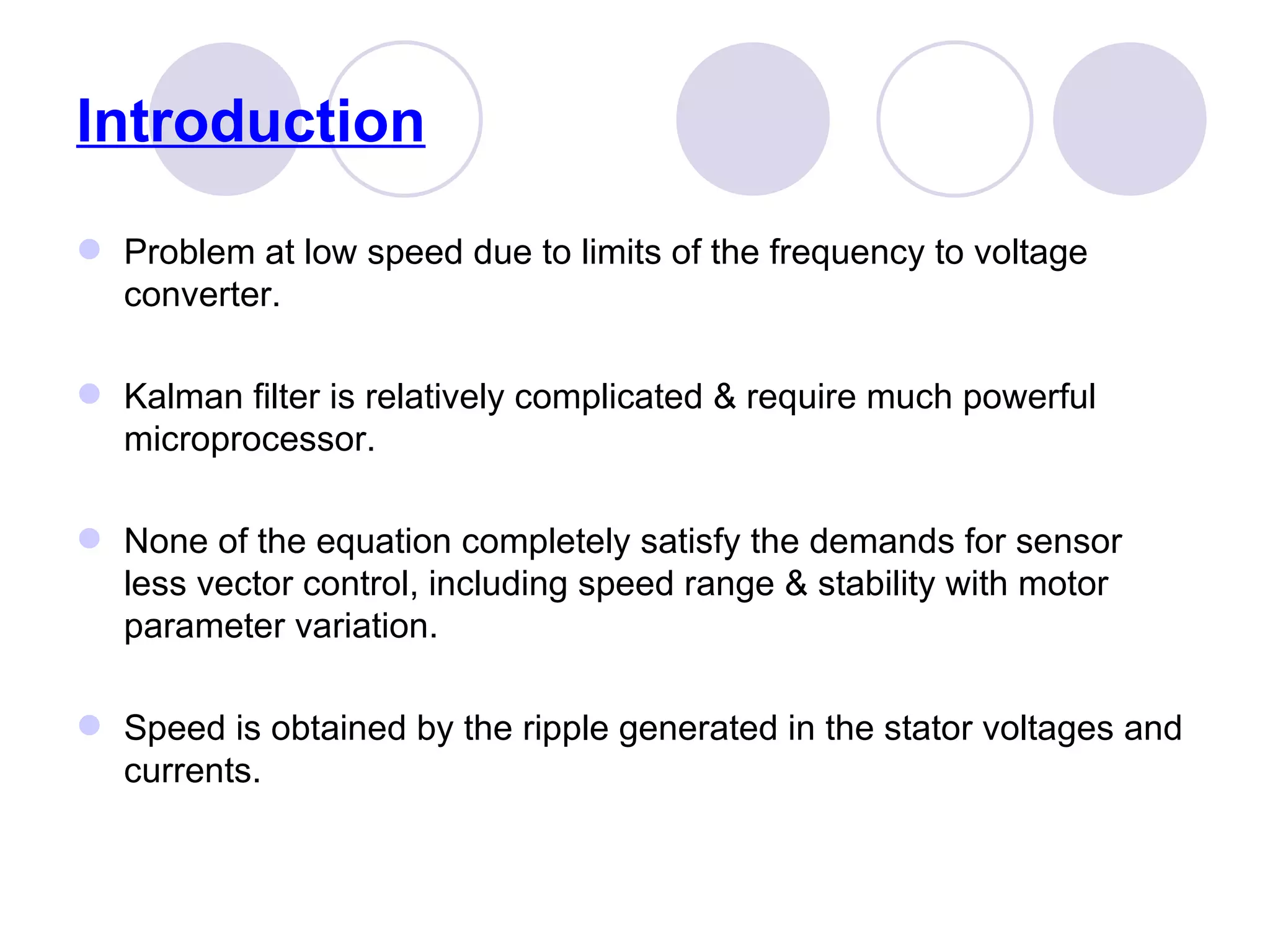 Introduction

Problem at low speed due to limits of the frequency to voltage converter.

Kalman filter is relatively complicated & require much powerful microprocessor.

None of the equation completely satisfy the demands for sensor less vector control, including speed range & stability with motor parameter variation.

Speed is obtained by the ripple generated in the stator voltages and currents.